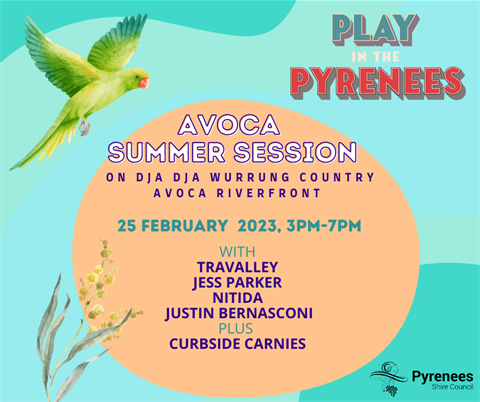 PLAY IN THE PYRENEES

AVOCA SUMMER SESSION

ON DJA DJA WURRUNG COUNTRY
AVOCA RIVERFRONT

25 FEBRUARY 2023, 3PM-7PM

WITH
TRAVALLEY
JESS PARKER
NITIDA
JUSTIN BERNASCONI
PLUS
CURBSIDE CARNIES

Pyrenees Shire Council